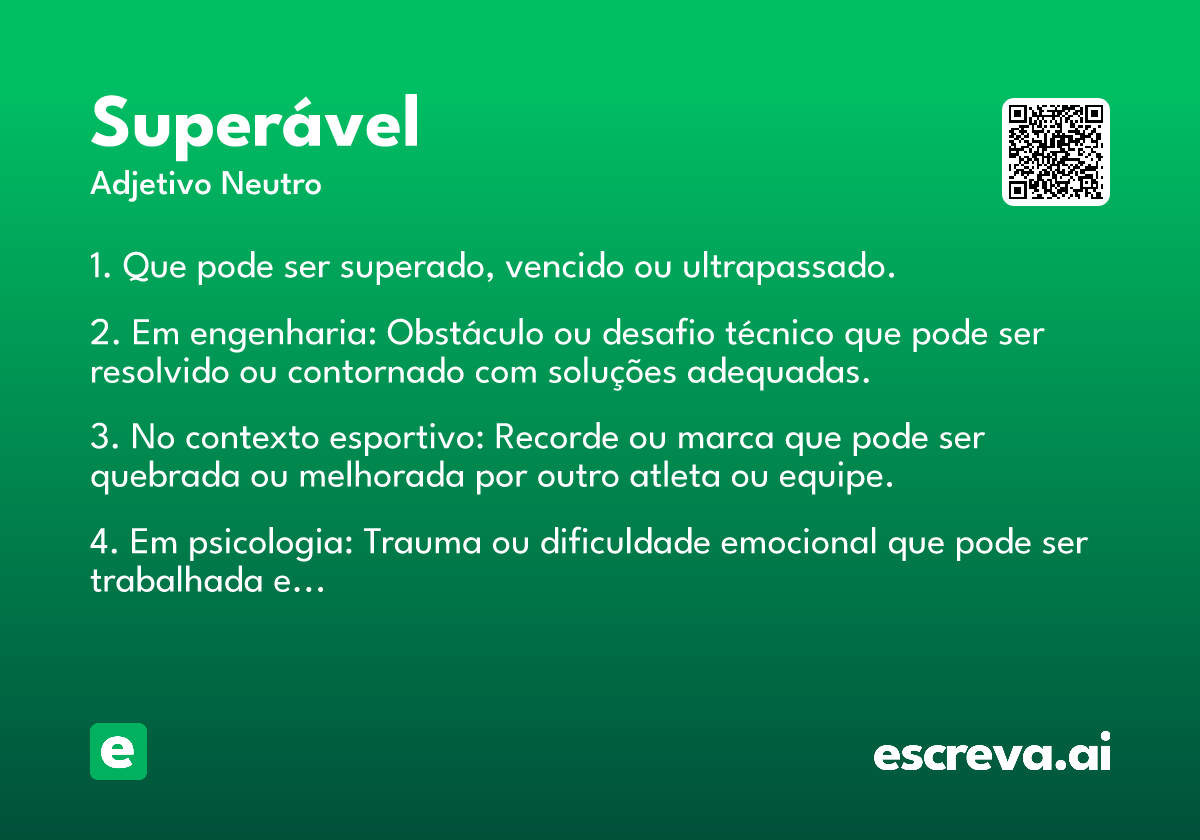 Superável
Adjetivo Neutro

1. Que pode ser superado, vencido ou ultrapassado.

2. Em engenharia: Obstáculo ou desafio técnico que pode ser resolvido ou contornado com soluções adequadas.

3. No contexto esportivo: Recorde ou marca que pode ser quebrada ou melhorada por outro atleta ou equipe.

4. Em psicologia: Trauma ou dificuldade emocional que pode ser trabalhada e...

e

escreva.ai